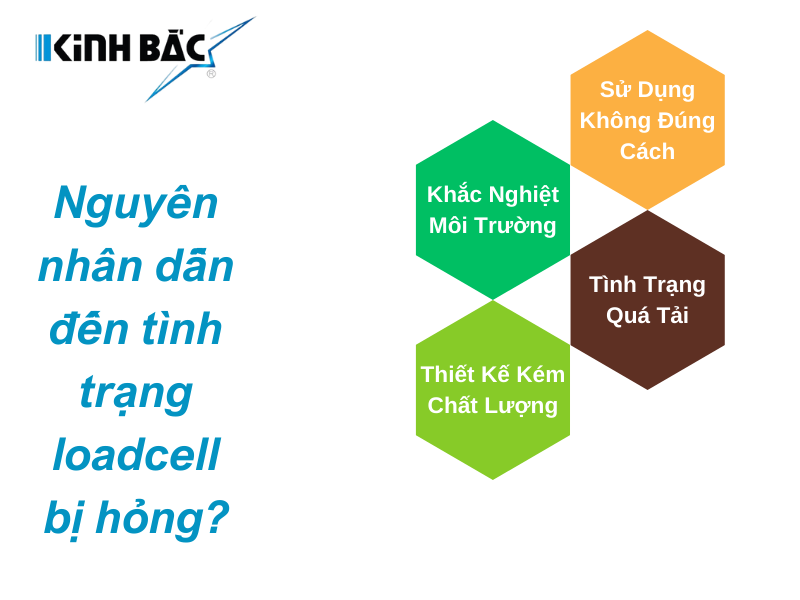 KINH BẮC

Nguyên nhân dẫn đến tình trạng loadcell bị hỏng?

Sử Dụng Không Đúng Cách

Khắc Nghiệt Môi Trường

Tình Trạng Quá Tải

Thiết Kế Kém Chất Lượng